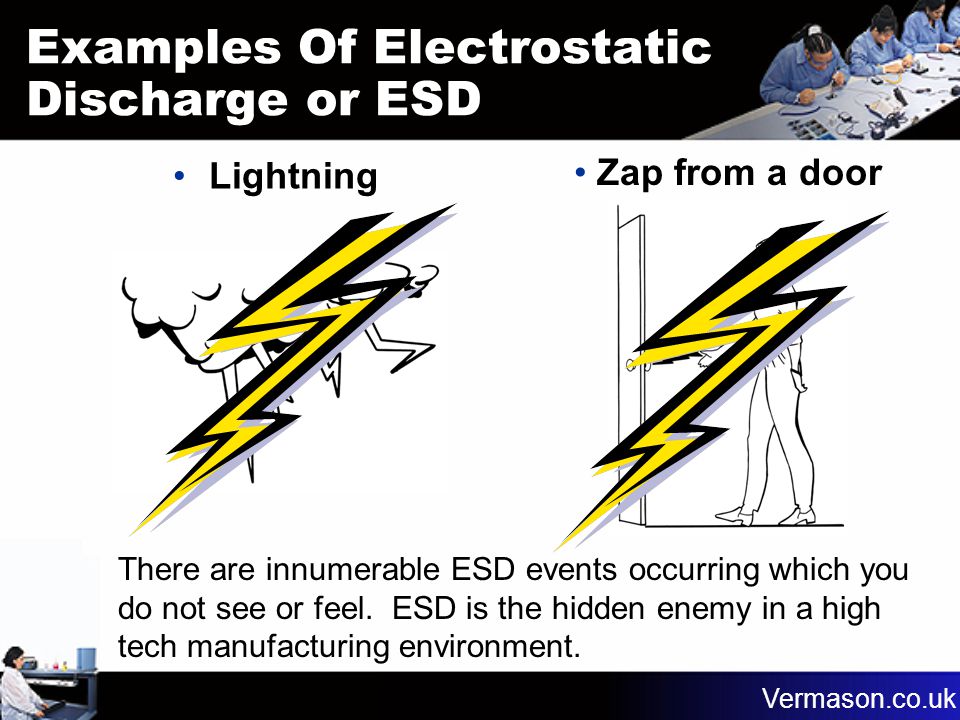 Examples Of Electrostatic Discharge or ESD

• Lightning

• Zap from a door

There are innumerable ESD events occurring which you do not see or feel. ESD is the hidden enemy in a high tech manufacturing environment.

Vermason.co.uk